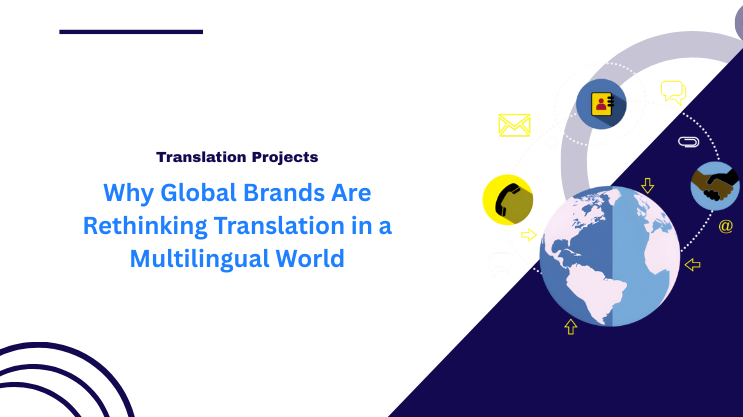 Translation Projects

Why Global Brands Are Rethinking Translation in a Multilingual World

@